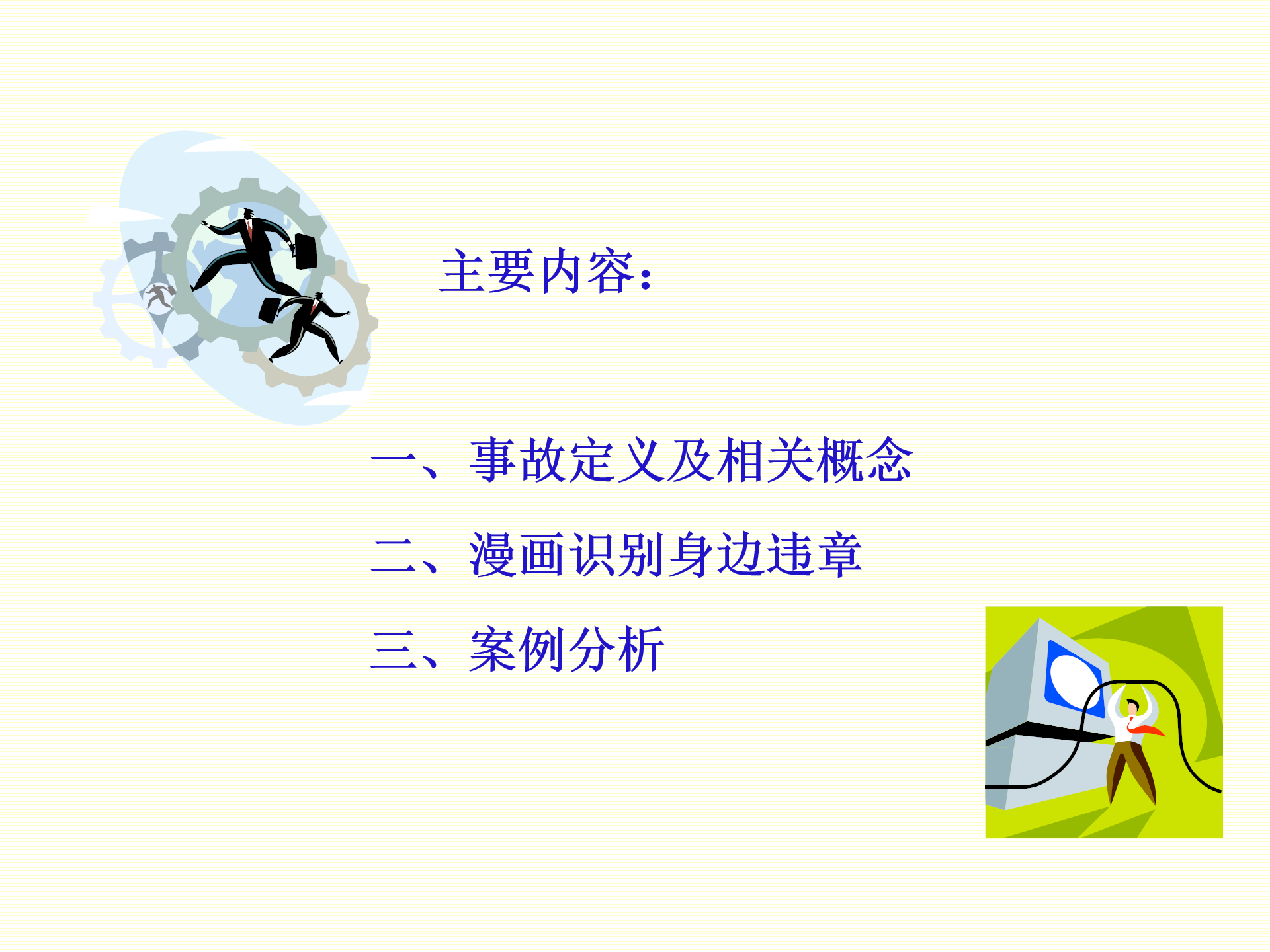 主要内容:

一、事故定义及相关概念

二、漫画识别身边违章

三、案例分析